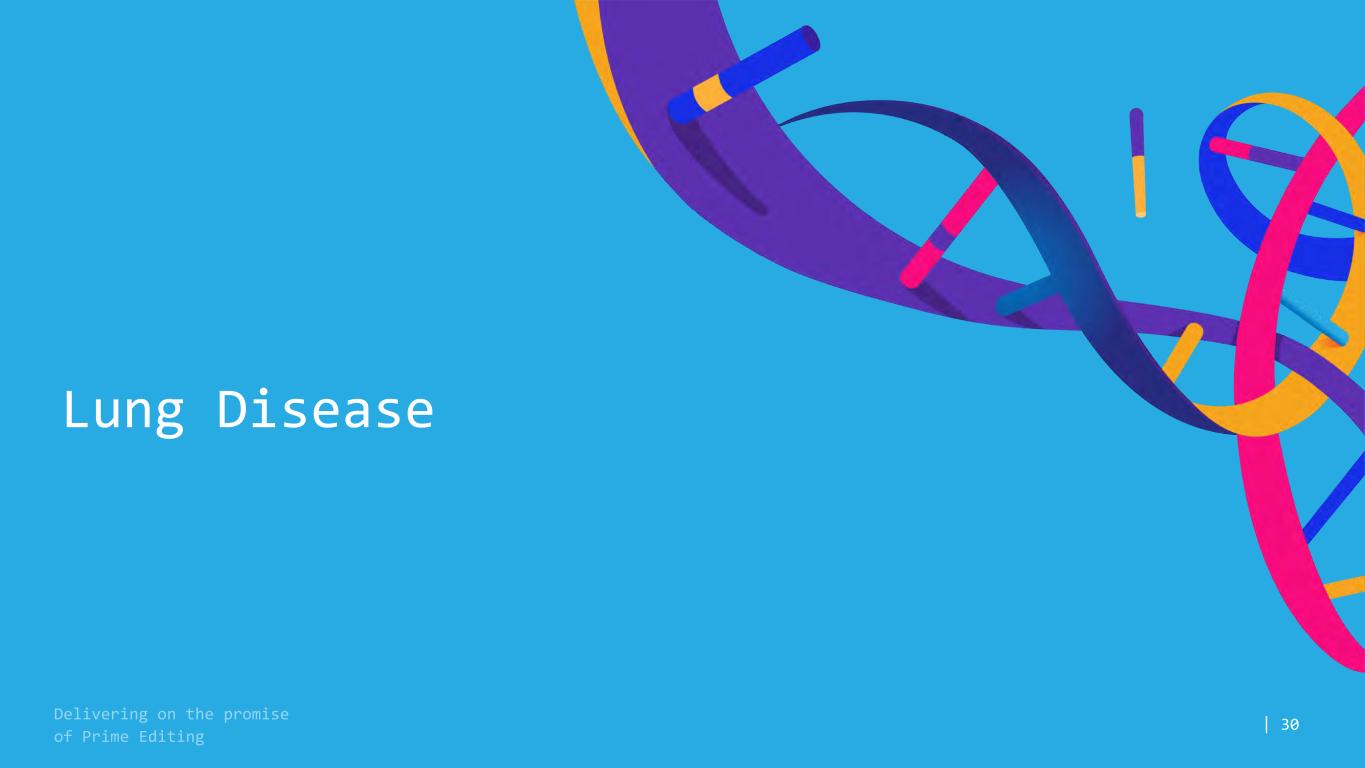 Lung Disease

Delivering on the promise of Prime Editing

| 30